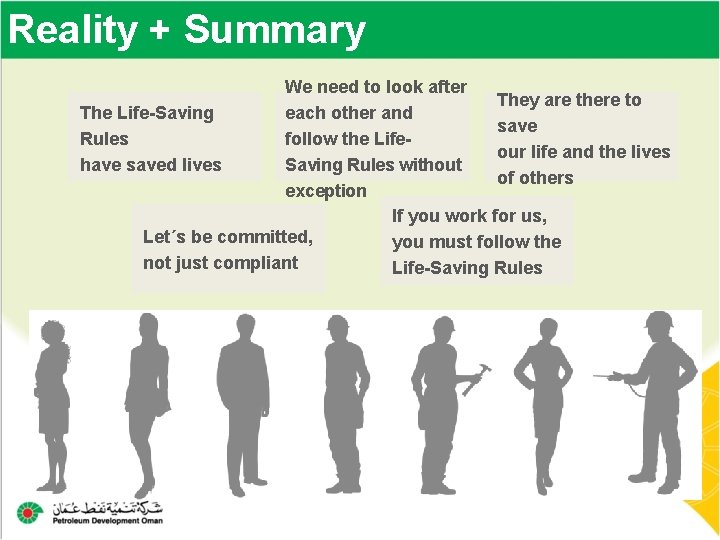 Reality + Summary

The Life-Saving Rules have saved lives

We need to look after each other and follow the Life-Saving Rules without exception

They are there to save our life and the lives of others

Let´s be committed, not just compliant

If you work for us, you must follow the Life-Saving Rules

شركة تنمية نفط عمان
Petroleum Development Oman